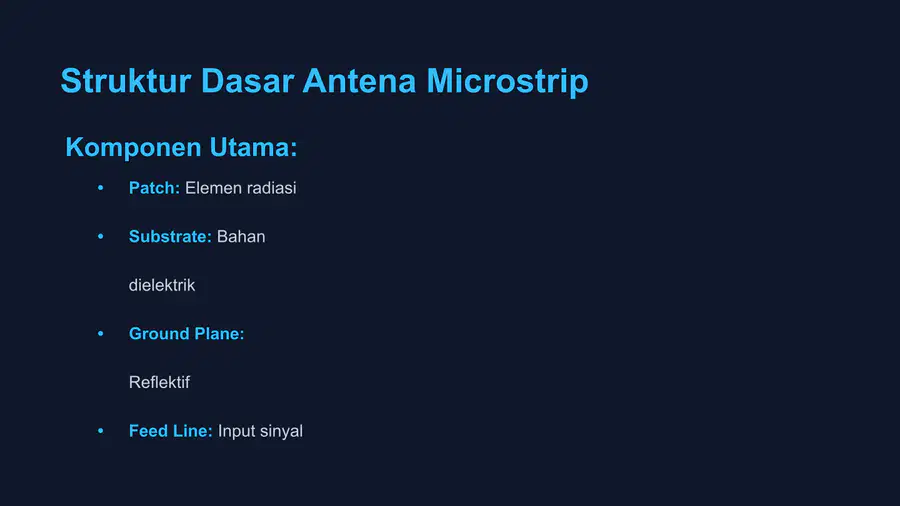 Struktur Dasar Antena Microstrip

Komponen Utama:

• Patch: Elemen radiasi
• Substrate: Bahan dielektrik
• Ground Plane: Reflektif
• Feed Line: Input sinyal